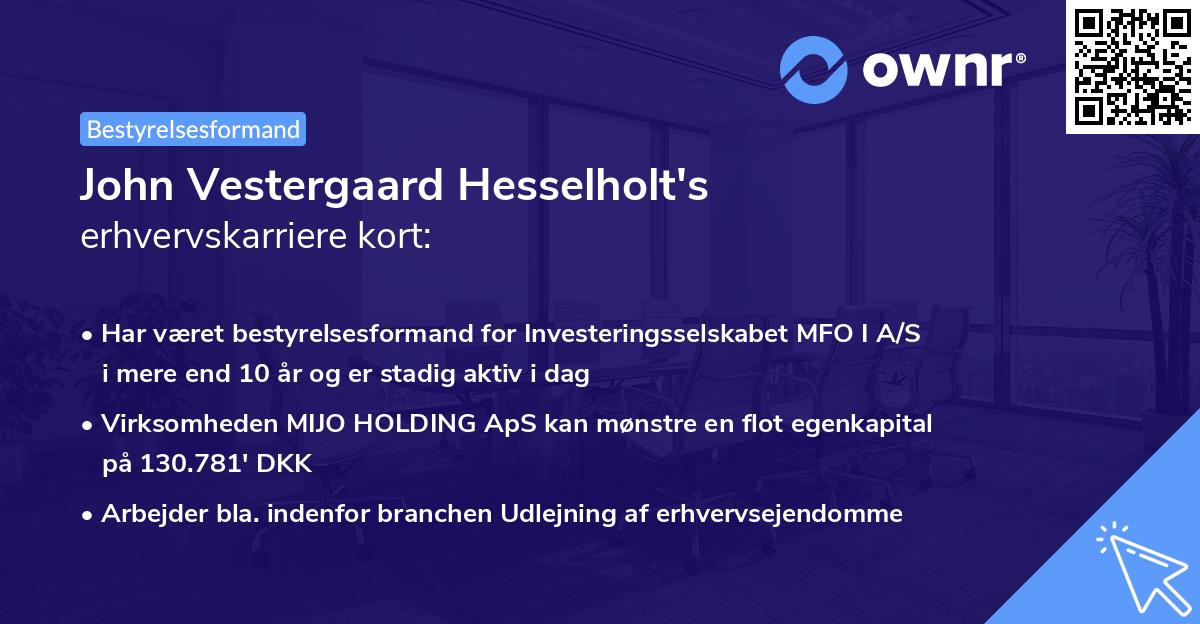 ownr®

Bestyrelsesformand

John Vestergaard Hesselholt's erhvervskarriere kort:

• Har været bestyrelsesformand for Investeringsselskabet MFO I A/S i mere end 10 år og er stadig aktiv i dag

• Virksomheden MIJO HOLDING ApS kan mønstre en flot egenkapital på 130.781' DKK

• Arbejder bla. indenfor branchen Udlejning af erhvervsejendomme